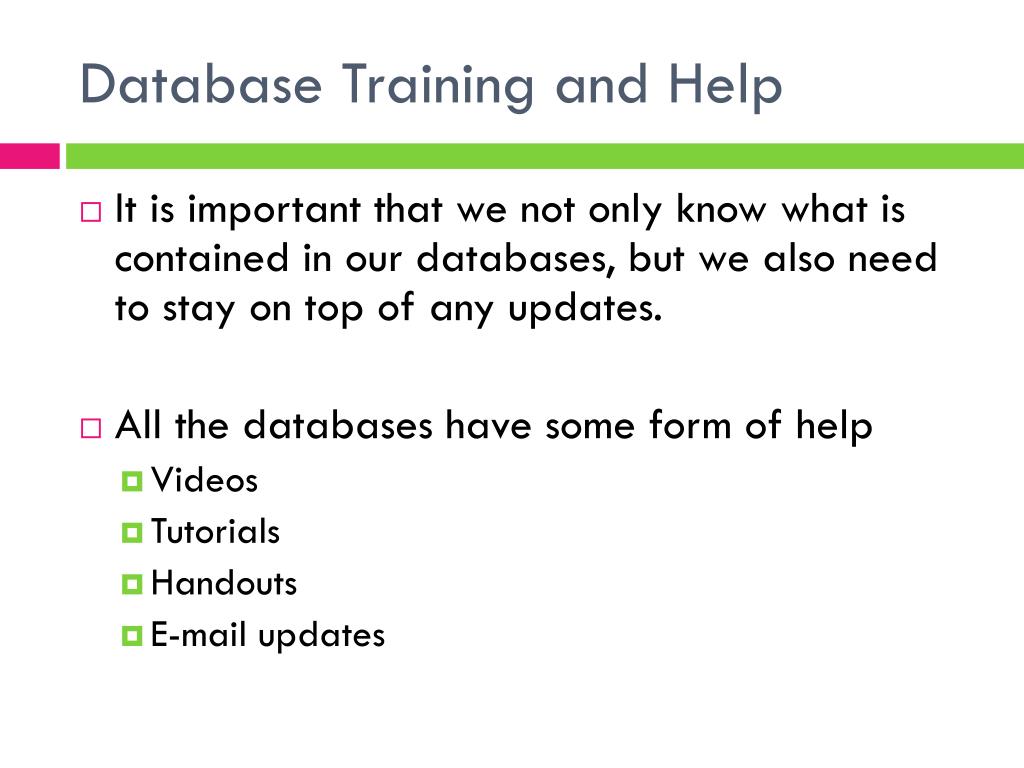 Database Training and Help

It is important that we not only know what is contained in our databases, but we also need to stay on top of any updates.

All the databases have some form of help
Videos
Tutorials
Handouts
E-mail updates